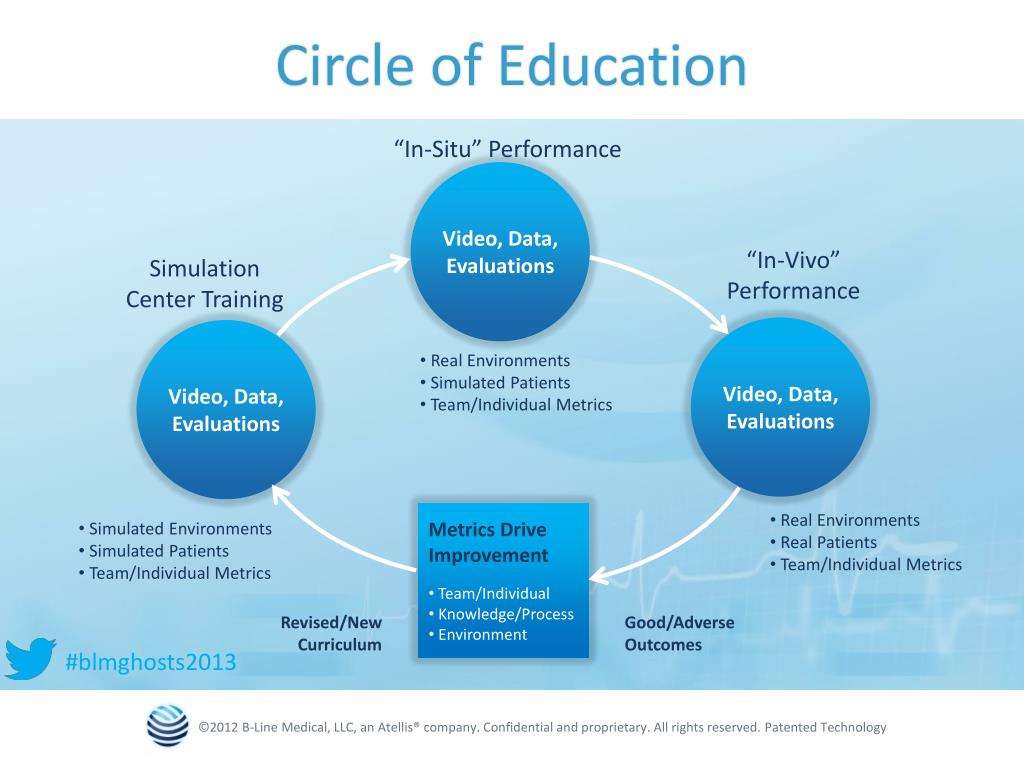 Circle of Education

"In-Situ" Performance

Video, Data, Evaluations

• Real Environments
• Simulated Patients
• Team/Individual Metrics

Simulation Center Training

Video, Data, Evaluations

• Simulated Environments
• Simulated Patients
• Team/Individual Metrics

"In-Vivo" Performance

Video, Data, Evaluations

• Real Environments
• Real Patients
• Team/Individual Metrics

Metrics Drive Improvement

• Team/Individual
• Knowledge/Process
• Environment

Revised/New Curriculum

Good/Adverse Outcomes

#blmghosts2013

©2012 B-Line Medical, LLC, an Atellis® company. Confidential and proprietary. All rights reserved. Patented Technology